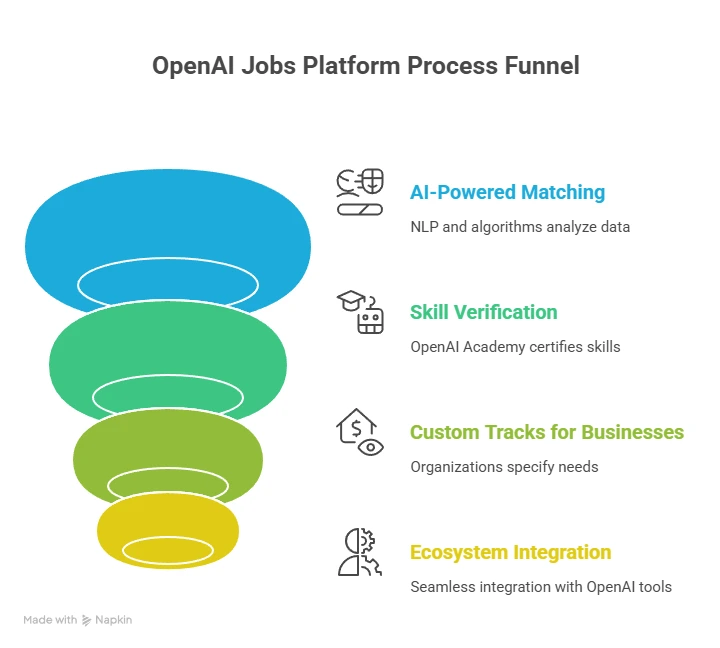 OpenAI Jobs Platform Process Funnel

AI-Powered Matching

NLP and algorithms analyze data

Skill Verification

OpenAI Academy certifies skills

Custom Tracks for Businesses

Organizations specify needs

Ecosystem Integration

Seamless integration with OpenAI tools

Made with Napkin